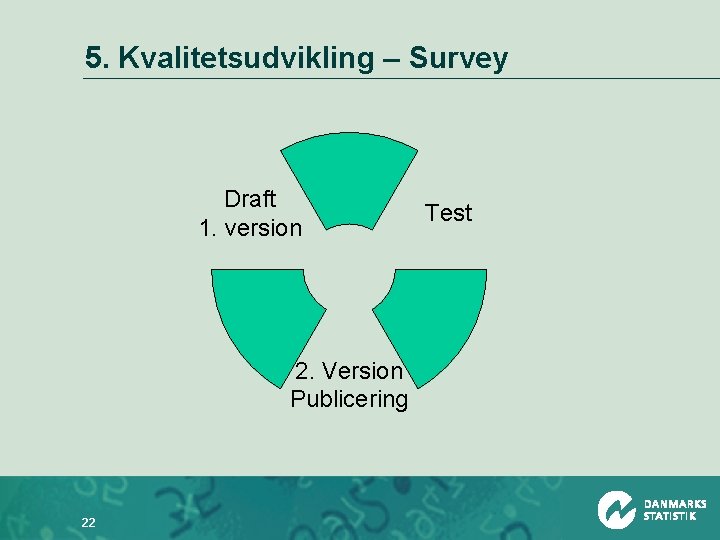 5. Kvalitetsudvikling – Survey

Draft
1. version

Test

2. Version
Publicering

22

DANMARKS
STATISTIK